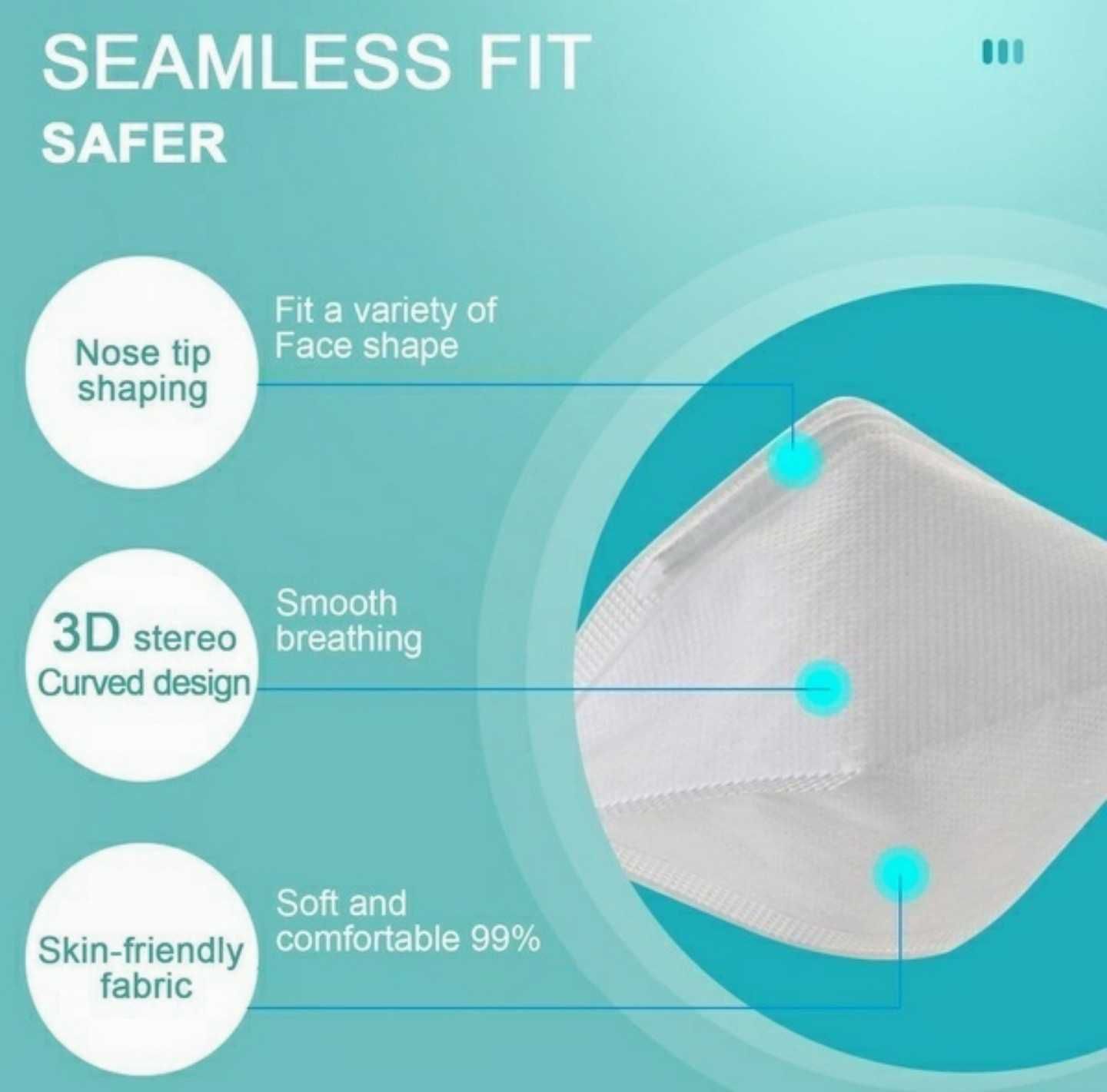 SEAMLESS FIT
SAFER

Nose tip shaping

Fit a variety of Face shape

3D stereo Curved design

Smooth breathing

Skin-friendly fabric

Soft and comfortable 99%